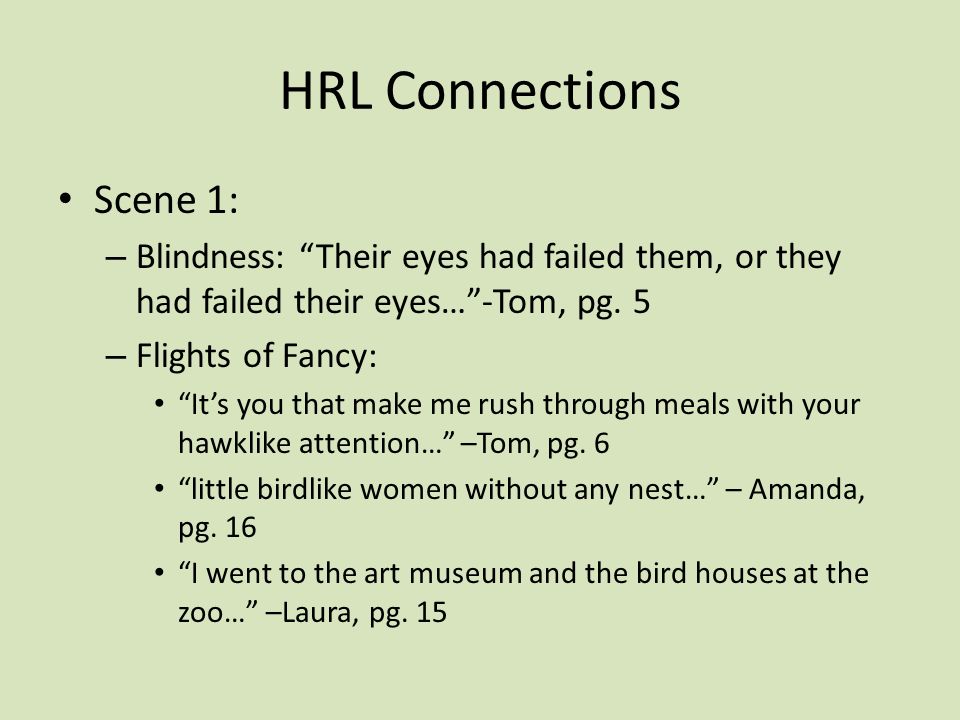 HRL Connections

• Scene 1:

– Blindness: “Their eyes had failed them, or they had failed their eyes…”-Tom, pg. 5

– Flights of Fancy:

• “It’s you that make me rush through meals with your hawklike attention…” –Tom, pg. 6

• “little birdlike women without any nest…” – Amanda, pg. 16

• “I went to the art museum and the bird houses at the zoo…” –Laura, pg. 15